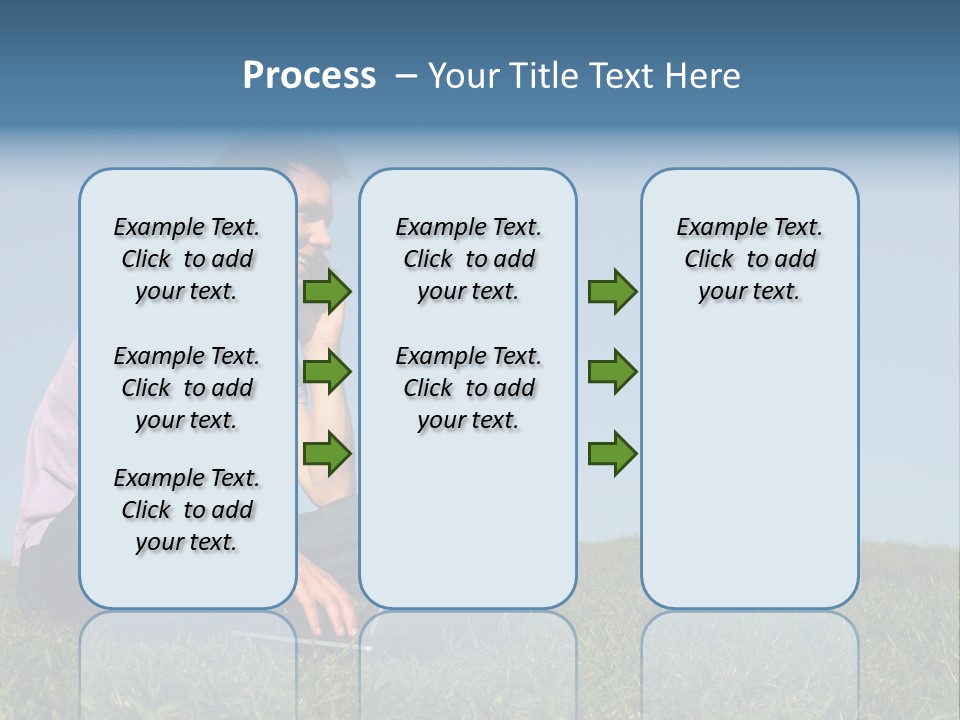 Process – Your Title Text Here

Example Text. Click to add your text.

Example Text. Click to add your text.

Example Text. Click to add your text.

Example Text. Click to add your text.

Example Text. Click to add your text.

Example Text. Click to add your text.